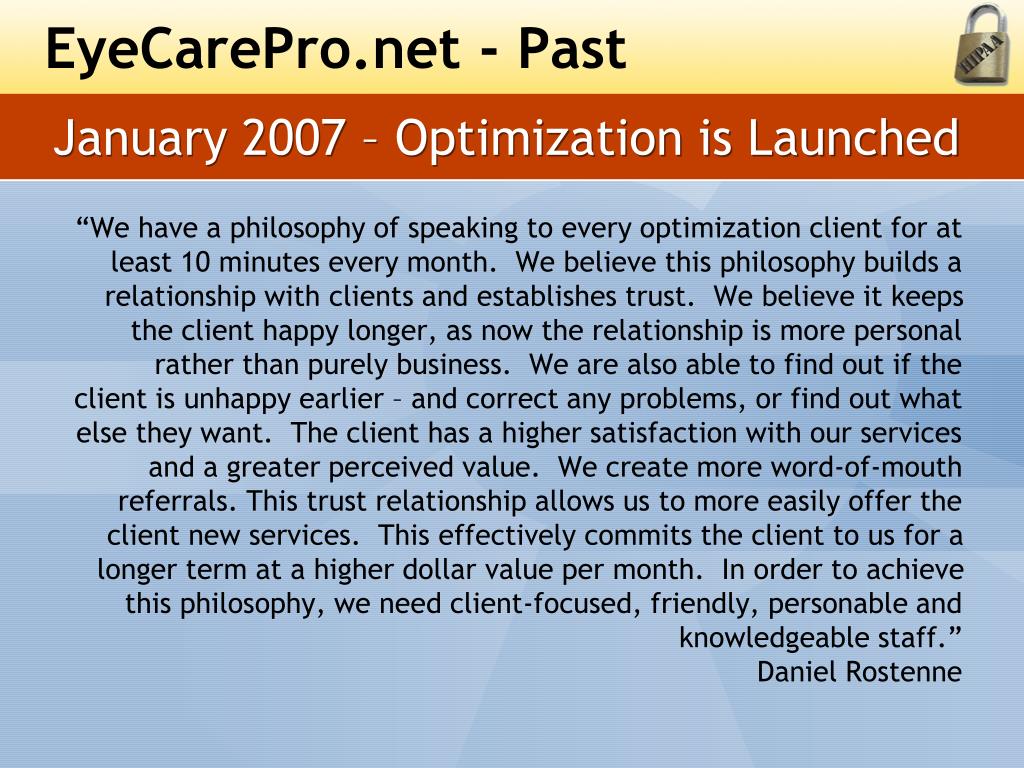 EyeCarePro.net - Past

HIPAA

January 2007 – Optimization is Launched

“We have a philosophy of speaking to every optimization client for at least 10 minutes every month. We believe this philosophy builds a relationship with clients and establishes trust. We believe it keeps the client happy longer, as now the relationship is more personal rather than purely business. We are also able to find out if the client is unhappy earlier – and correct any problems, or find out what else they want. The client has a higher satisfaction with our services and a greater perceived value. We create more word-of-mouth referrals. This trust relationship allows us to more easily offer the client new services. This effectively commits the client to us for a longer term at a higher dollar value per month. In order to achieve this philosophy, we need client-focused, friendly, personable and knowledgeable staff.”
Daniel Rostenne